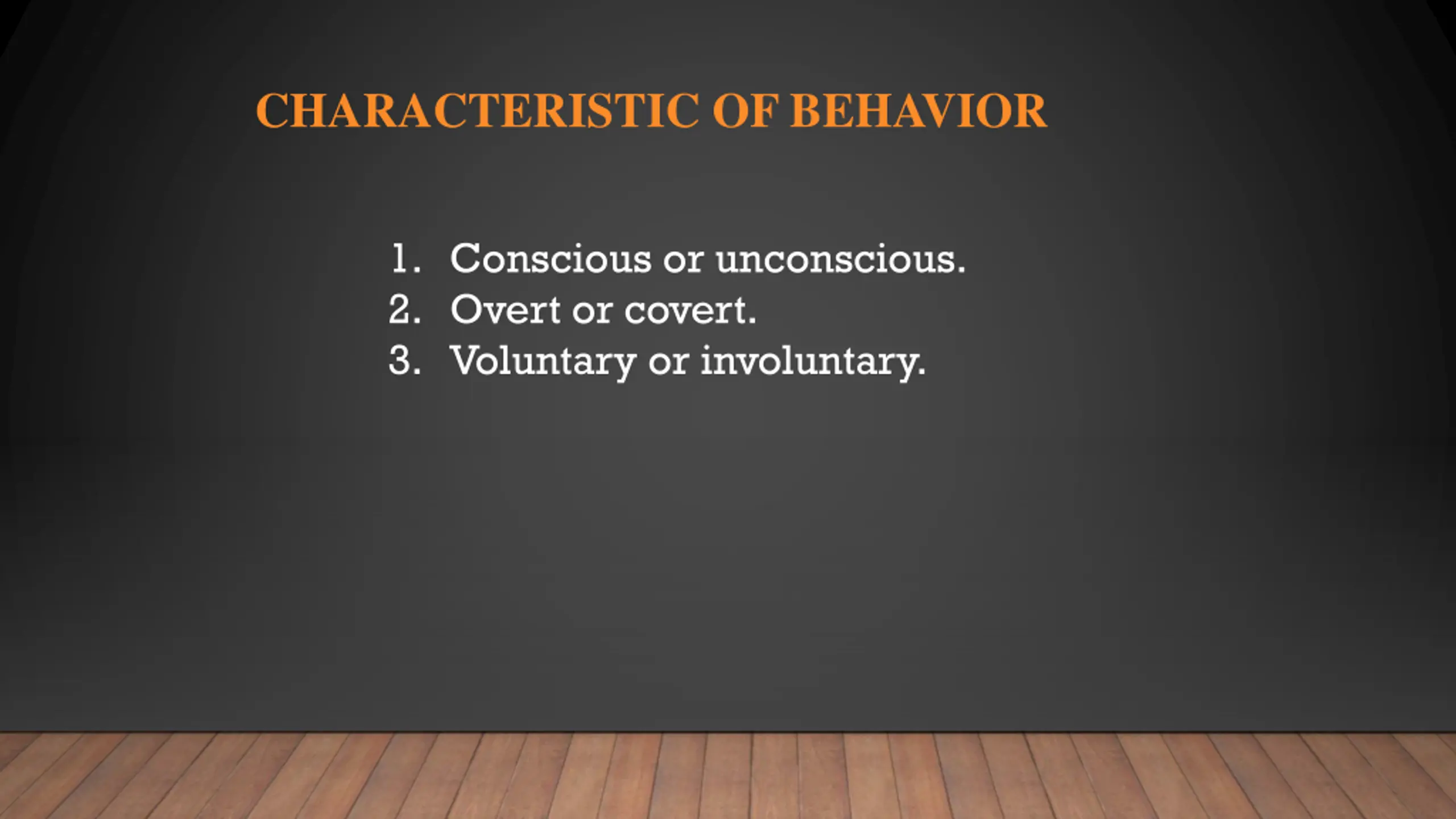 CHARACTERISTIC OF BEHAVIOR

1. Conscious or unconscious.
2. Overt or covert.
3. Voluntary or involuntary.